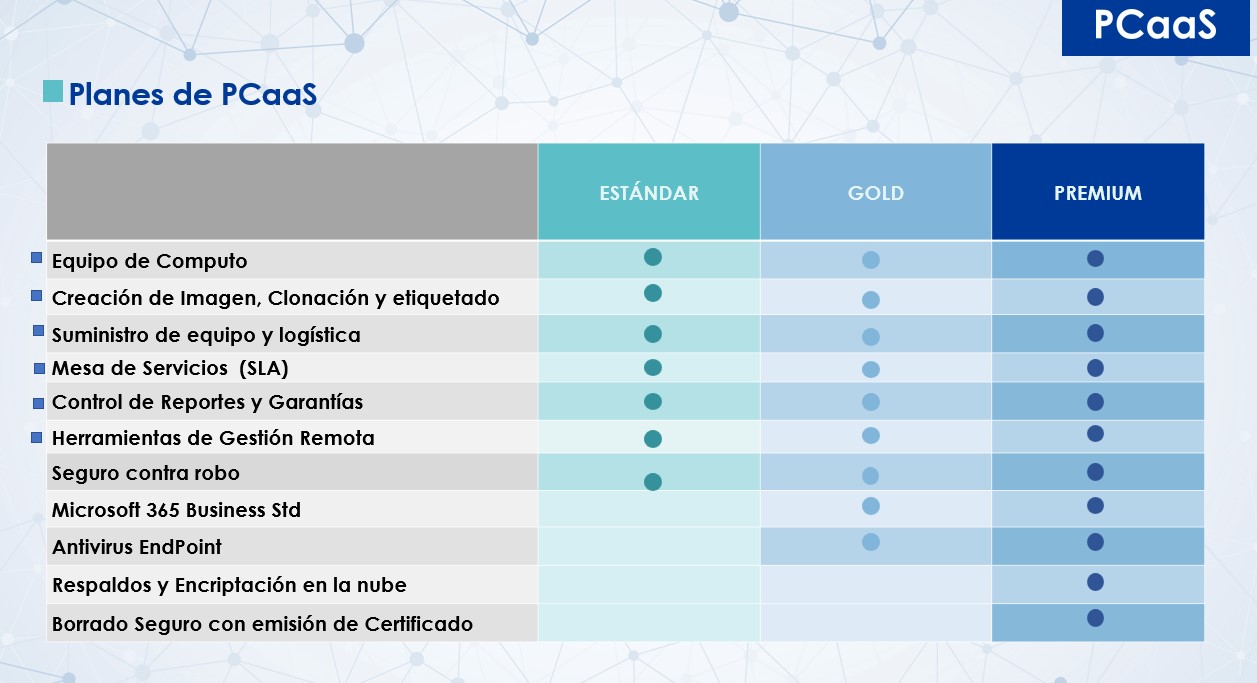 PCaaS

Planes de PCaaS

| | ESTÁNDAR | GOLD | PREMIUM |
|---|---|---|---|
| Equipo de Computo | ● | ● | ● |
| Creación de Imagen, Clonación y etiquetado | ● | ● | ● |
| Suministro de equipo y logística | ● | ● | ● |
| Mesa de Servicios (SLA) | ● | ● | ● |
| Control de Reportes y Garantías | ● | ● | ● |
| Herramientas de Gestión Remota | ● | ● | ● |
| Seguro contra robo | ● | ● | ● |
| Microsoft 365 Business Std | | ● | ● |
| Antivirus EndPoint | | ● | ● |
| Respaldos y Encriptación en la nube | | | ● |
| Borrado Seguro con emisión de Certificado | | | ● |